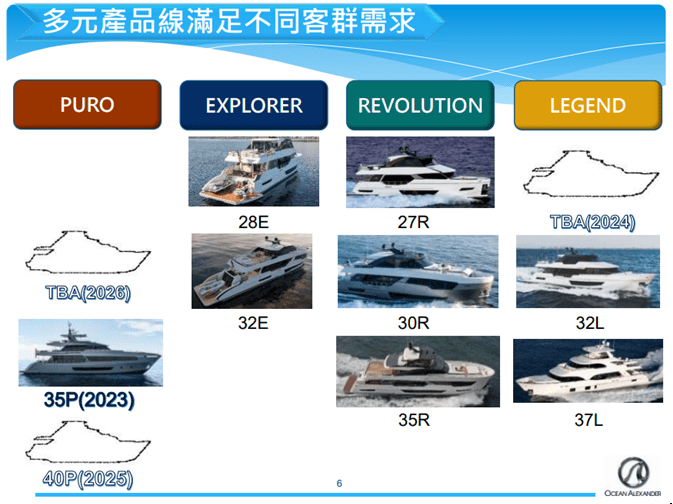 多元產品線滿足不同客群需求

PURO

TBA(2026)

35P(2023)

40P(2025)

EXPLORER

28E

32E

REVOLUTION

27R

30R

35R

LEGEND

TBA(2024)

32L

37L

6

OCEAN ALEXANDER